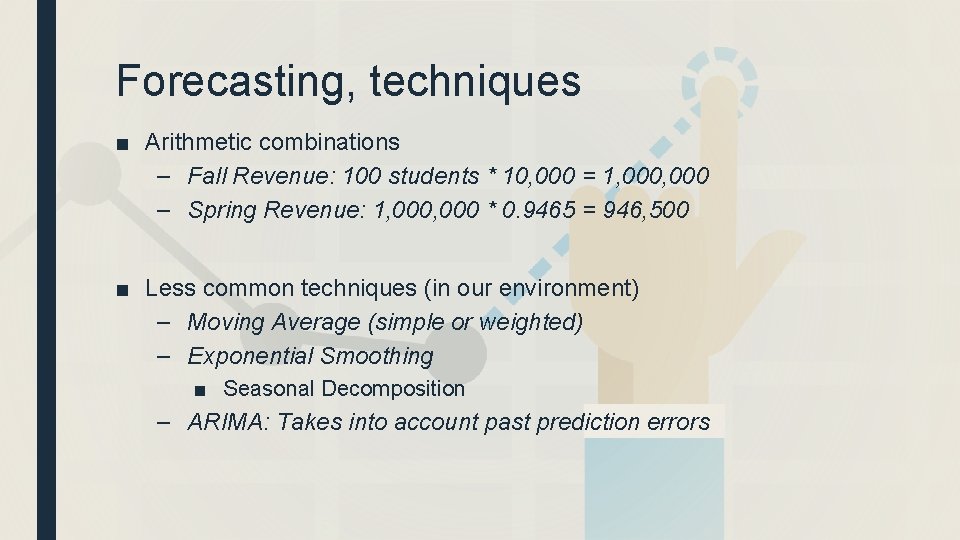 Forecasting, techniques

■ Arithmetic combinations
– Fall Revenue: 100 students * 10,000 = 1,000,000
– Spring Revenue: 1,000,000 * 0.9465 = 946,500

■ Less common techniques (in our environment)
– Moving Average (simple or weighted)
– Exponential Smoothing
■ Seasonal Decomposition
– ARIMA: Takes into account past prediction errors